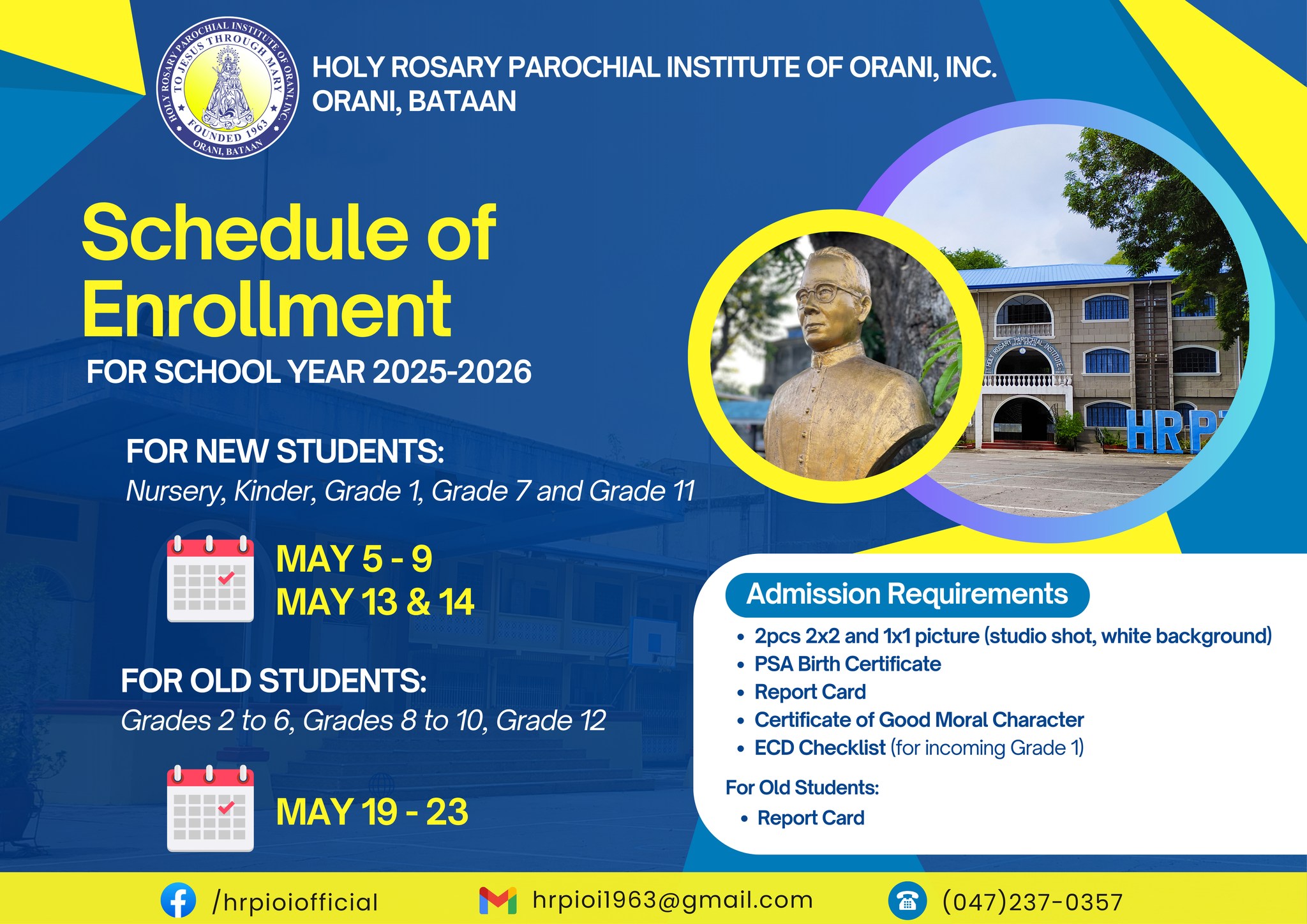 HOLY ROSARY PAROCHIAL INSTITUTE OF ORANI, INC. TO JESUS THROUGH MARY FOUNDED 1963 ORANI, BATAAN

HOLY ROSARY PAROCHIAL INSTITUTE OF ORANI, INC.
ORANI, BATAAN

Schedule of Enrollment
FOR SCHOOL YEAR 2025-2026

FOR NEW STUDENTS:
Nursery, Kinder, Grade 1, Grade 7 and Grade 11

MAY 5 - 9
MAY 13 & 14

FOR OLD STUDENTS:
Grades 2 to 6, Grades 8 to 10, Grade 12

MAY 19 - 23

HOLY ROSARY PAROCHIAL INSTITUTE

HRPI

Admission Requirements
• 2pcs 2x2 and 1x1 picture (studio shot, white background)
• PSA Birth Certificate
• Report Card
• Certificate of Good Moral Character
• ECD Checklist (for incoming Grade 1)

For Old Students:
• Report Card

/hrpioiofficial
hrpioi1963@gmail.com
(047)237-0357